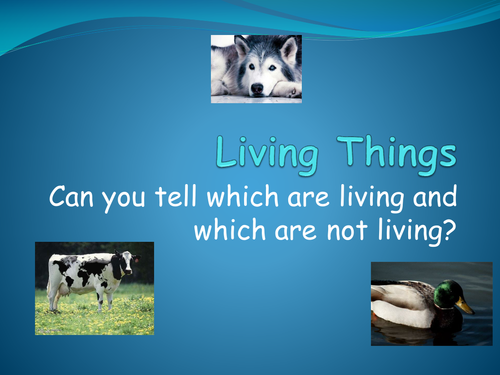 Living Things

Can you tell which are living and which are not living?